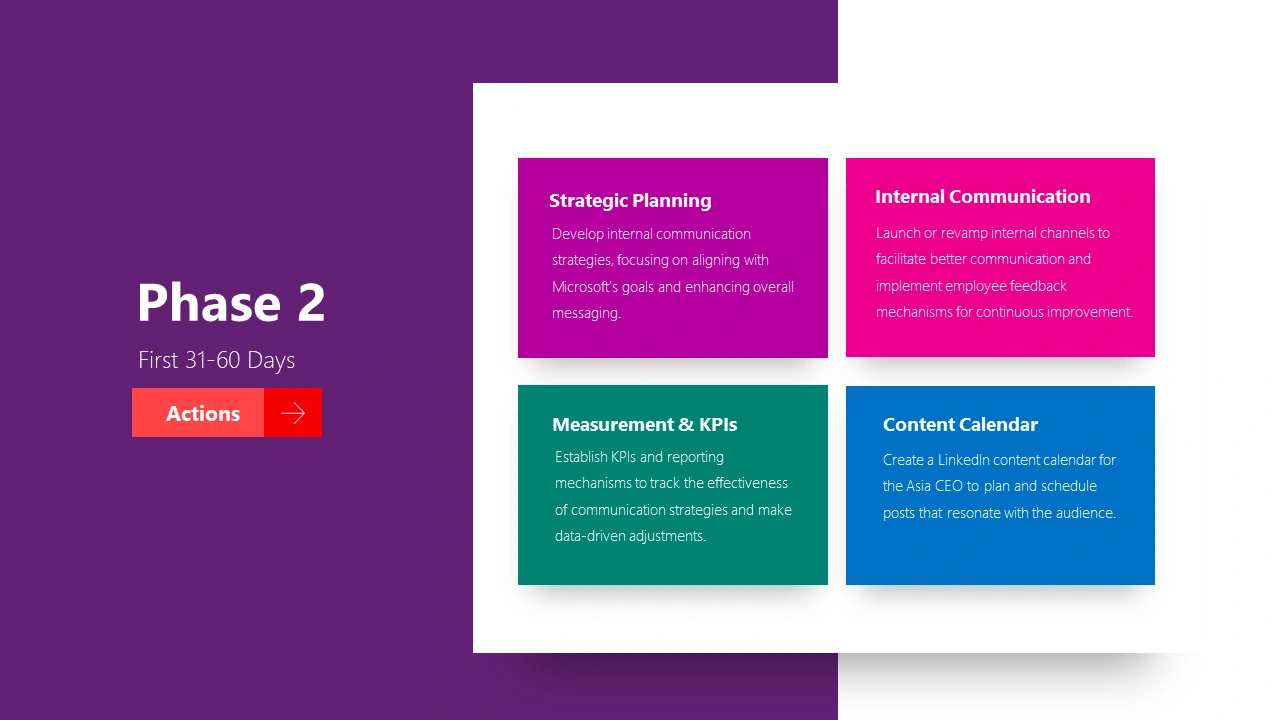 Phase 2

First 31-60 Days

Actions

Strategic Planning

Develop internal communication strategies, focusing on aligning with Microsoft's goals and enhancing overall messaging.

Internal Communication

Launch or revamp internal channels to facilitate better communication and implement employee feedback mechanisms for continuous improvement.

Measurement & KPIs

Establish KPIs and reporting mechanisms to track the effectiveness of communication strategies and make data-driven adjustments.

Content Calendar

Create a LinkedIn content calendar for the Asia CEO to plan and schedule posts that resonate with the audience.